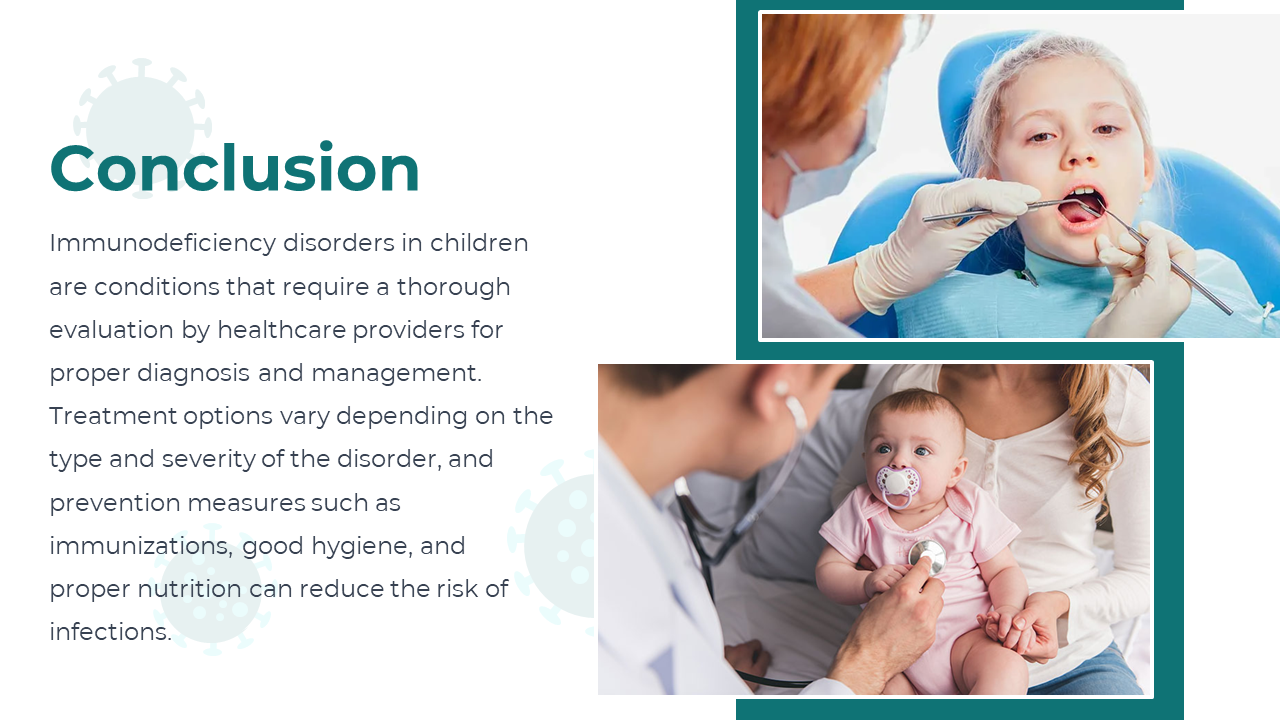 Conclusion

Immunodeficiency disorders in children are conditions that require a thorough evaluation by healthcare providers for proper diagnosis and management. Treatment options vary depending on the type and severity of the disorder, and prevention measures such as immunizations, good hygiene, and proper nutrition can reduce the risk of infections.